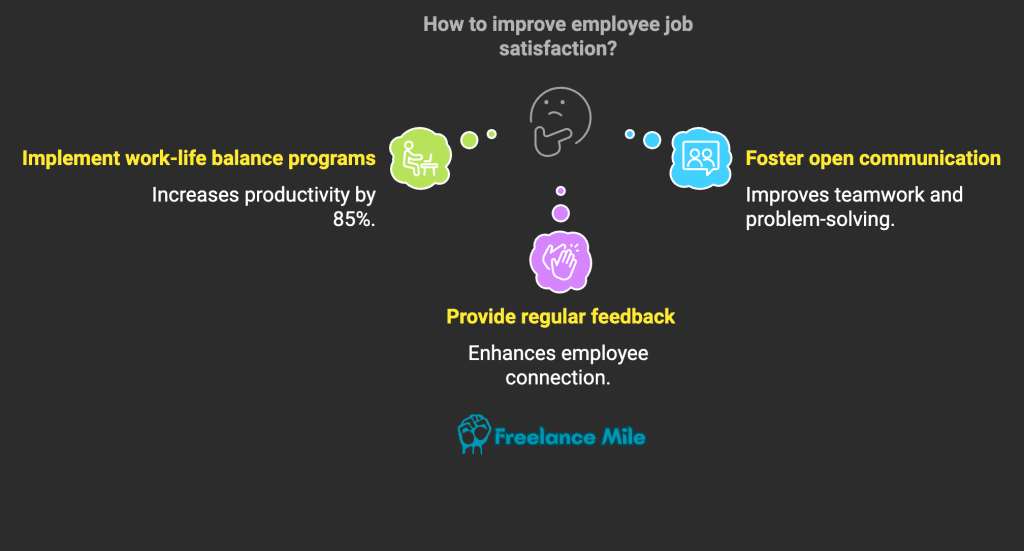 How to improve employee job satisfaction?

Implement work-life balance programs

Increases productivity by 85%.

Foster open communication

Improves teamwork and problem-solving.

Provide regular feedback

Enhances employee connection.

Freelance Mile